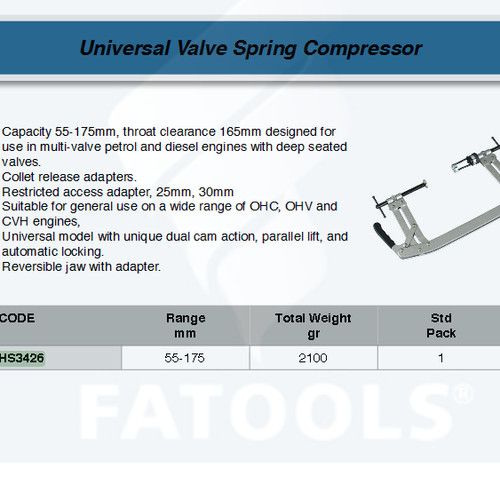 Universal Valve Spring Compressor

Capacity 55-175mm, throat clearance 165mm designed for use in multi-valve petrol and diesel engines with deep seated valves.
Collet release adapters.
Restricted access adapter, 25mm, 30mm
Suitable for general use on a wide range of OHC, OHV and CVH engines,
Universal model with unique dual cam action, parallel lift, and automatic locking.
Reversible jaw with adapter.

| CODE | Range mm | Total Weight gr | Std Pack |
|---|---|---|---|
| HS3426 | 55-175 | 2100 | 1 |

FATOOLS®